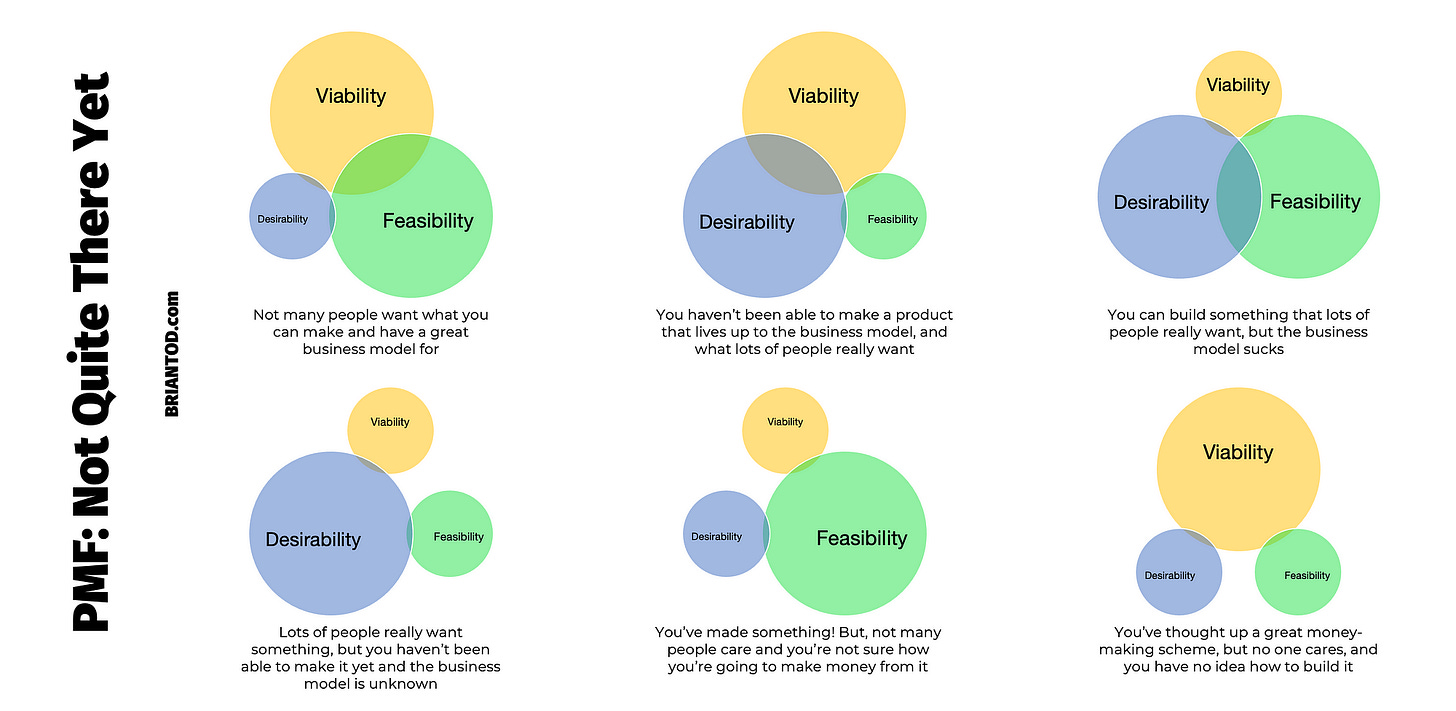 PMF: Not Quite There Yet

BRIANTOD.com

Viability
Desirability
Feasibility

Not many people want what you can make and have a great business model for

Viability
Desirability
Feasibility

You haven't been able to make a product that lives up to the business model, and what lots of people really want

Viability
Desirability
Feasibility

You can build something that lots of people really want, but the business model sucks

Viability
Desirability
Feasibility

Lots of people really want something, but you haven't been able to make it yet and the business model is unknown

Viability
Desirability
Feasibility

You've made something! But, not many people care and you're not sure how you're going to make money from it

Viability
Desirability
Feasibility

You've thought up a great money-making scheme, but no one cares, and you have no idea how to build it